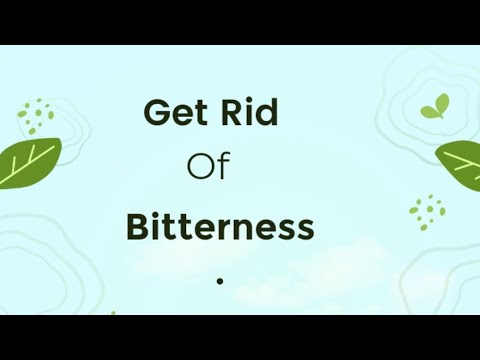 Get Rid

Of

Bitterness

.